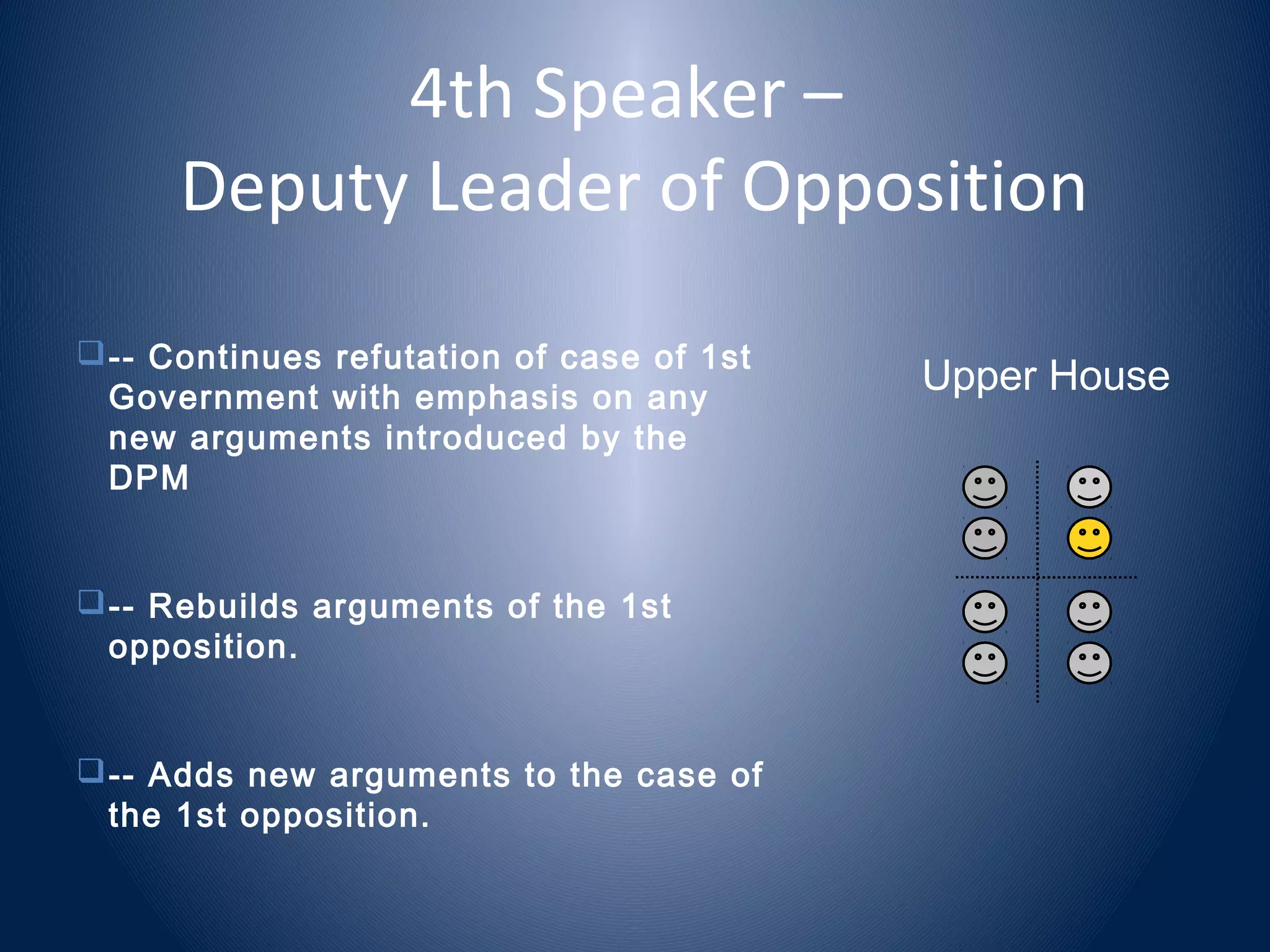 4th Speaker –
Deputy Leader of Opposition

-- Continues refutation of case of 1st Government with emphasis on any new arguments introduced by the DPM

-- Rebuilds arguments of the 1st opposition.

-- Adds new arguments to the case of the 1st opposition.

Upper House